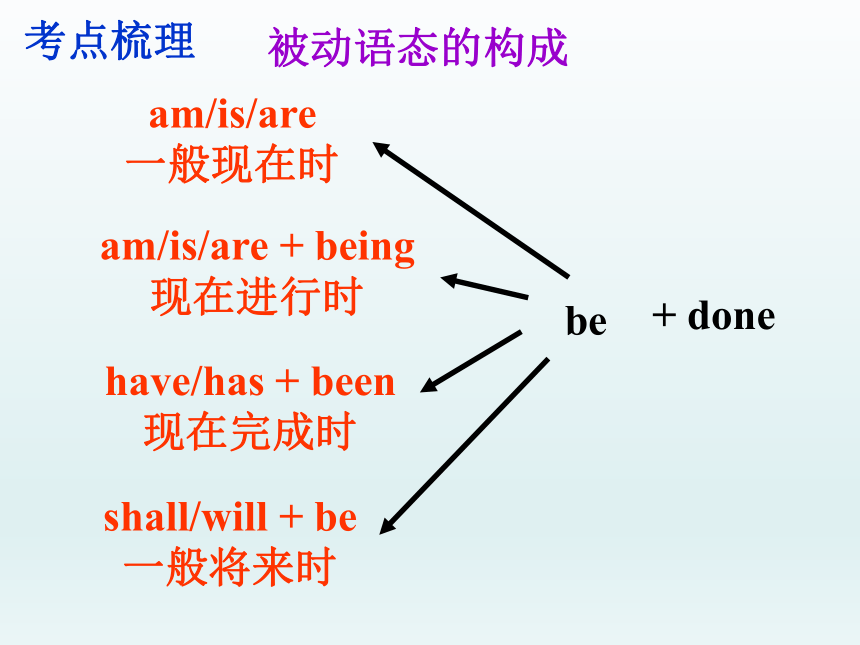 考点梳理

被动语态的构成

am/is/are
一般现在时

am/is/are + being
现在进行时

have/has + been
现在完成时

shall/will + be
一般将来时

be + done